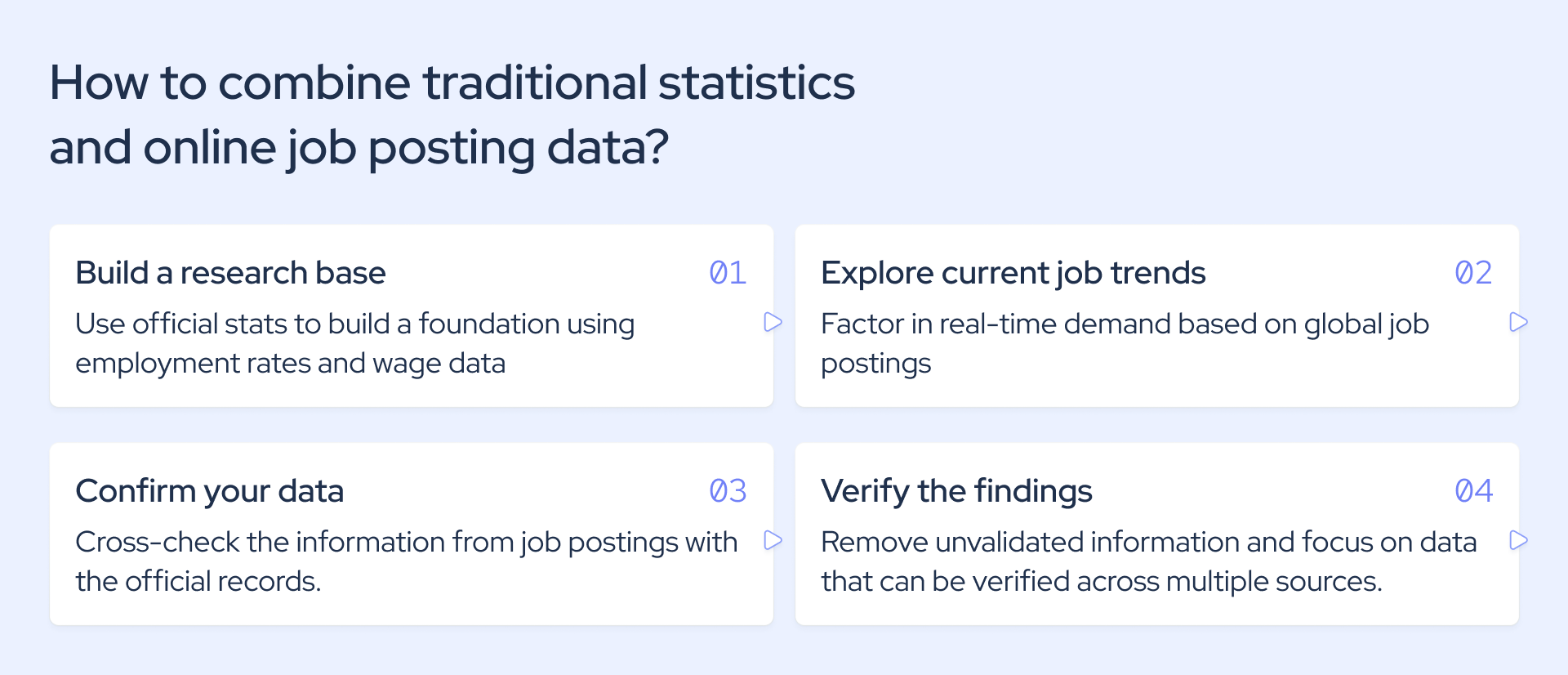 How to combine traditional statistics and online job posting data?

Build a research base
01
Use official stats to build a foundation using employment rates and wage data

Explore current job trends
02
Factor in real-time demand based on global job postings

Confirm your data
03
Cross-check the information from job postings with the official records.

Verify the findings
04
Remove unvalidated information and focus on data that can be verified across multiple sources.